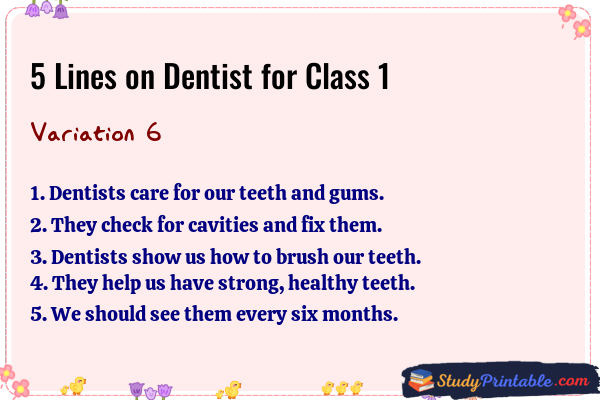 5 Lines on Dentist for Class 1

Variation 6

1. Dentists care for our teeth and gums.
2. They check for cavities and fix them.
3. Dentists show us how to brush our teeth.
4. They help us have strong, healthy teeth.
5. We should see them every six months.

StudyPrintable.com